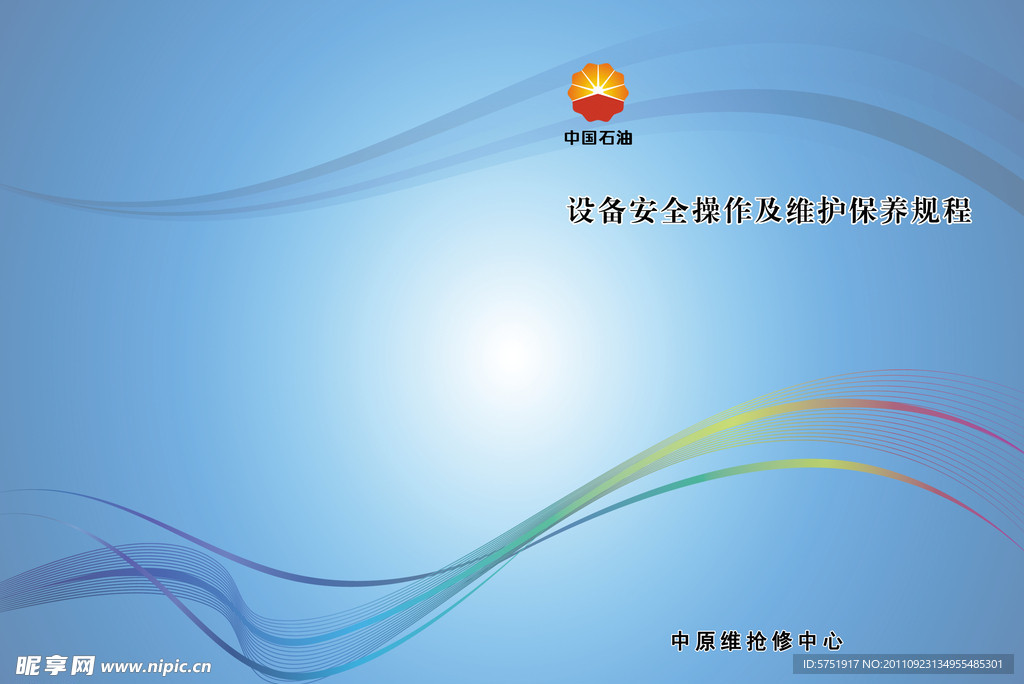 中国石油

设备安全操作及维护保养规程

中原维抢修中心

昵享网 www.nipic.cn

ID:5751917 NO:20110923134955485301